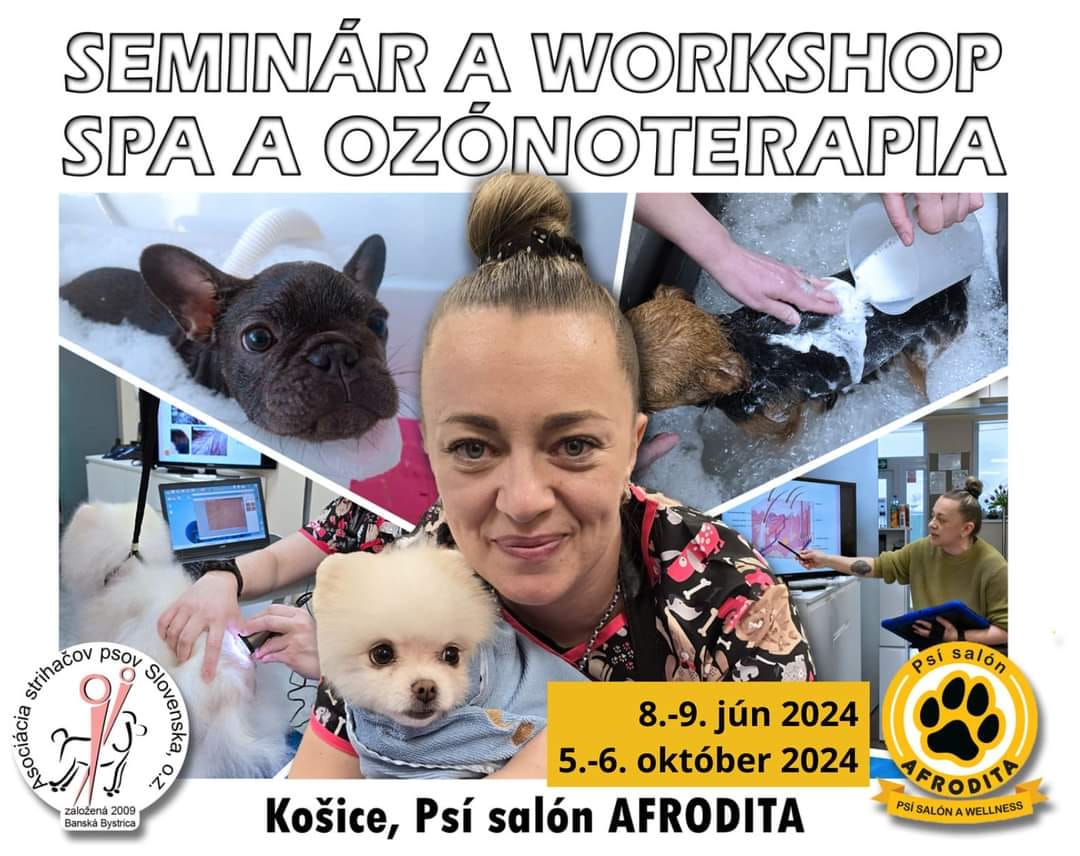 SEMINÁR A WORKSHOP
SPA A OZÓNOTERAPIA

Asociácia strihačov psov Slovenska, o.z.
založená 2009
Banská Bystrica

8.-9. jún 2024
5.-6. október 2024

Psí salón
AFRODITA
PSÍ SALÓN A WELLNESS

Košice, Psí salón AFRODITA